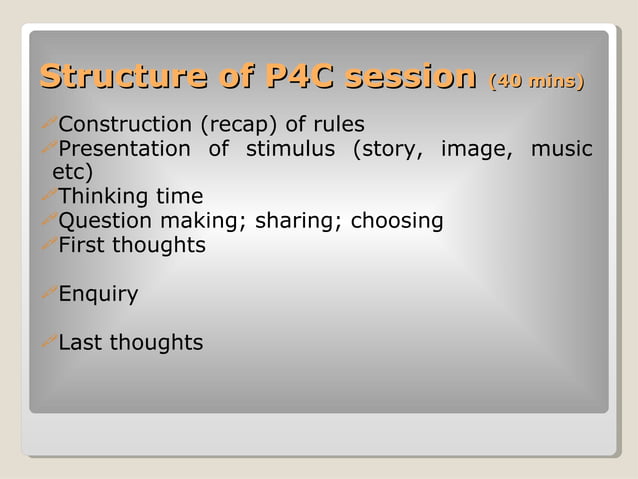 Structure of P4C session (40 mins)

Construction (recap) of rules
Presentation of stimulus (story, image, music etc)
Thinking time
Question making; sharing; choosing
First thoughts

Enquiry

Last thoughts